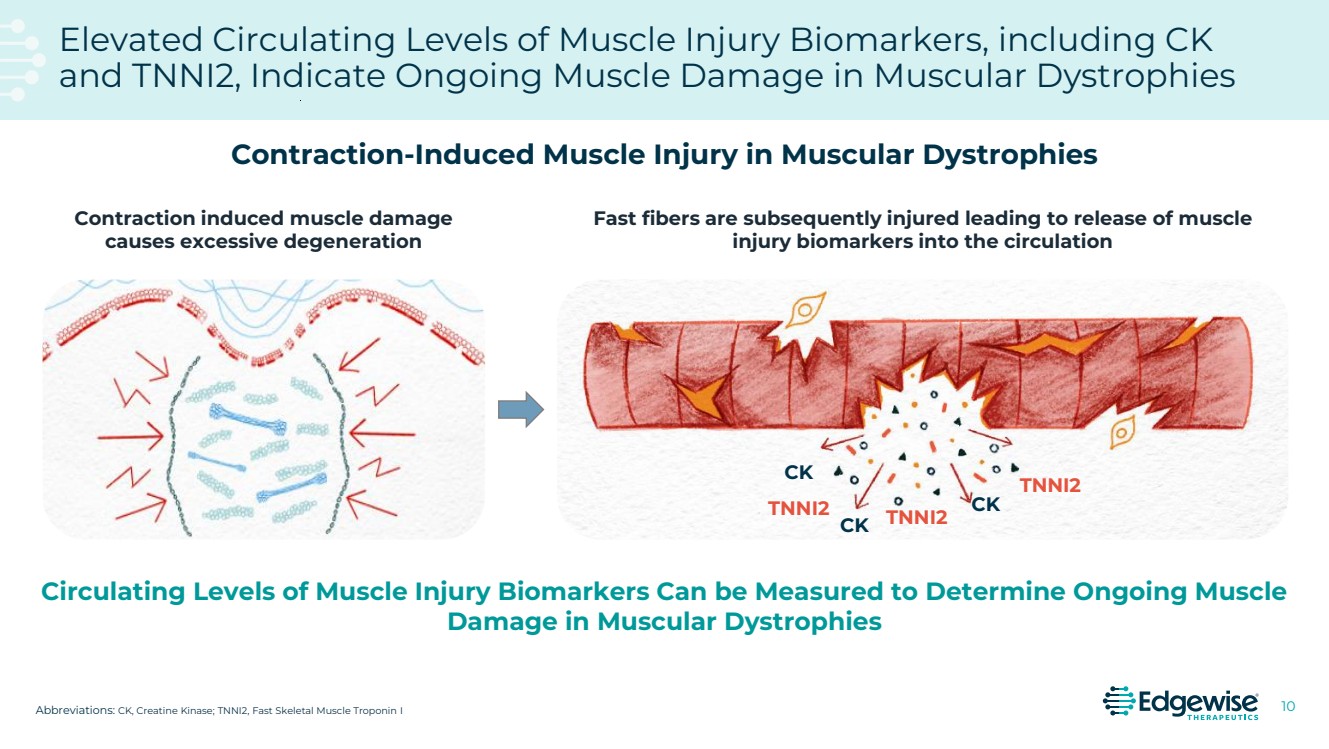 Elevated Circulating Levels of Muscle Injury Biomarkers, including CK and TNNI2, Indicate Ongoing Muscle Damage in Muscular Dystrophies

Contraction-Induced Muscle Injury in Muscular Dystrophies

Contraction induced muscle damage causes excessive degeneration

Fast fibers are subsequently injured leading to release of muscle injury biomarkers into the circulation

CK
TNNI2
CK
TNNI2
CK
TNNI2

Circulating Levels of Muscle Injury Biomarkers Can be Measured to Determine Ongoing Muscle Damage in Muscular Dystrophies

Abbreviations: CK, Creatine Kinase; TNNI2, Fast Skeletal Muscle Troponin I

Edgewise THERAPEUTICS

10